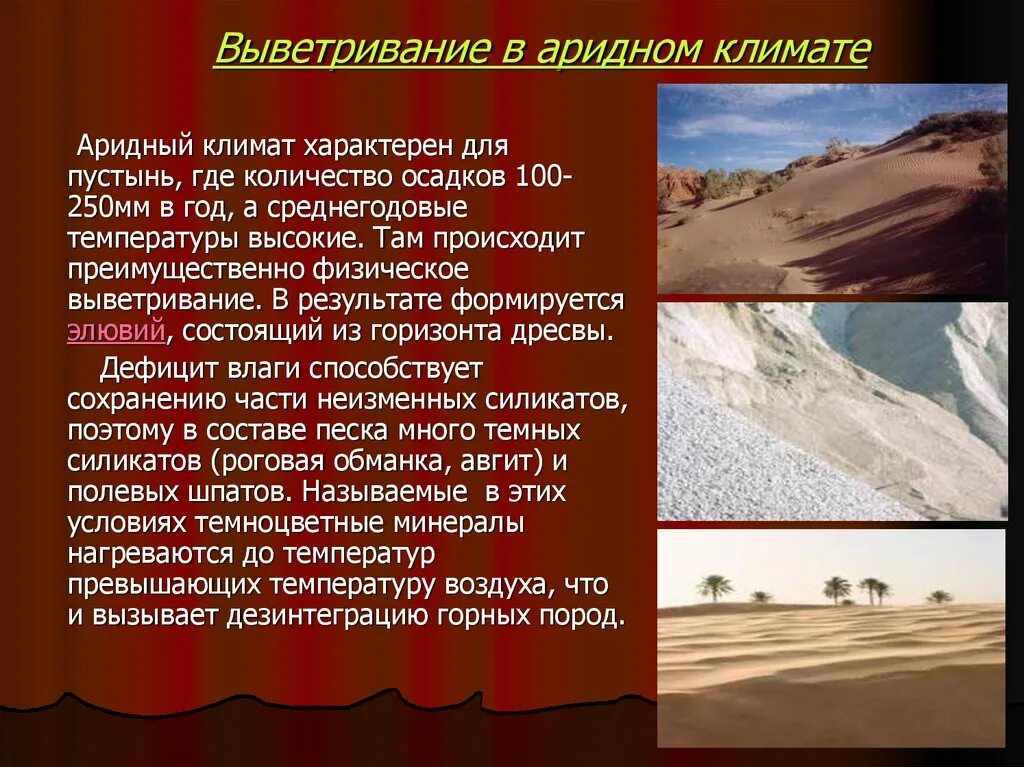 Выветривание в аридном климате

Аридный климат характерен для пустынь, где количество осадков 100-250мм в год, а среднегодовые температуры высокие. Там происходит преимущественно физическое выветривание. В результате формируется элювий, состоящий из горизонта дресвы.

Дефицит влаги способствует сохранению части неизменных силикатов, поэтому в составе песка много темных силикатов (роговая обманка, авгит) и полевых шпатов. Называемые в этих условиях темноцветные минералы нагреваются до температур превышающих температуру воздуха, что и вызывает дезинтеграцию горных пород.